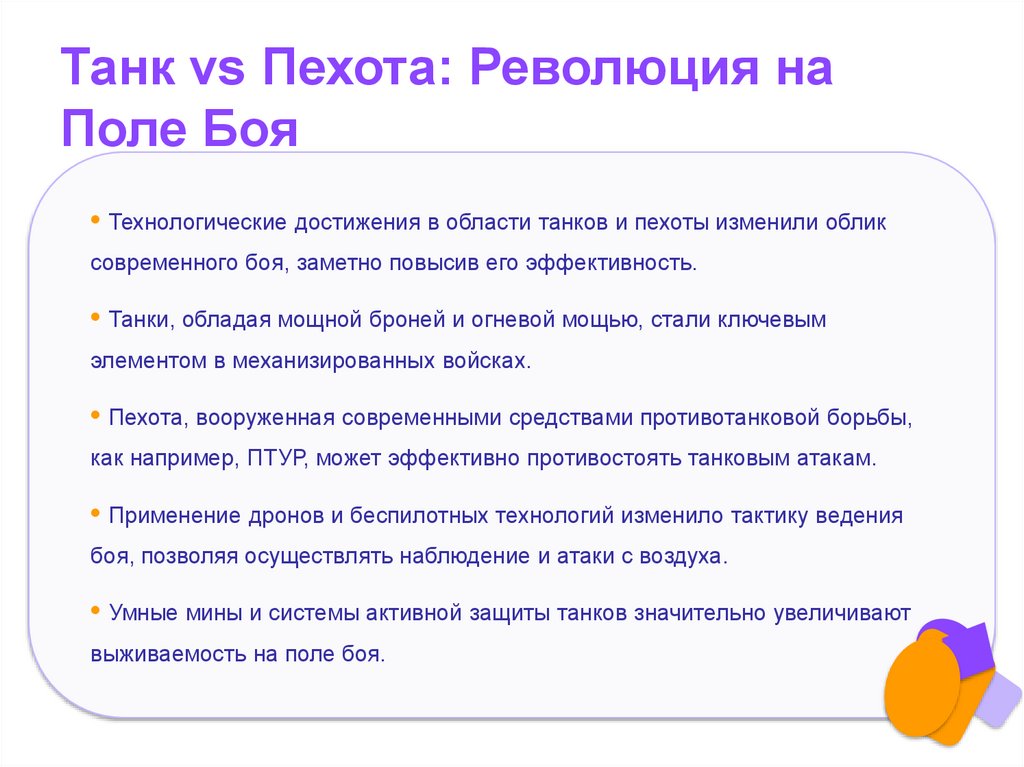 Танк vs Пехота: Революция на Поле Боя

• Технологические достижения в области танков и пехоты изменили облик современного боя, заметно повысив его эффективность.

• Танки, обладая мощной броней и огневой мощью, стали ключевым элементом в механизированных войсках.

• Пехота, вооруженная современными средствами противотанковой борьбы, как например, ПТУР, может эффективно противостоять танковым атакам.

• Применение дронов и беспилотных технологий изменило тактику ведения боя, позволяя осуществлять наблюдение и атаки с воздуха.

• Умные мины и системы активной защиты танков значительно увеличивают выживаемость на поле боя.